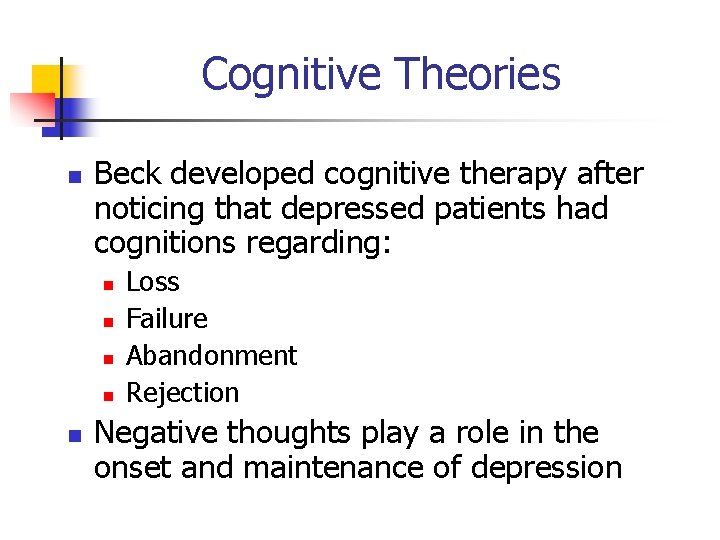 Cognitive Theories

- Beck developed cognitive therapy after noticing that depressed patients had cognitions regarding:
  - Loss
  - Failure
  - Abandonment
  - Rejection
- Negative thoughts play a role in the onset and maintenance of depression